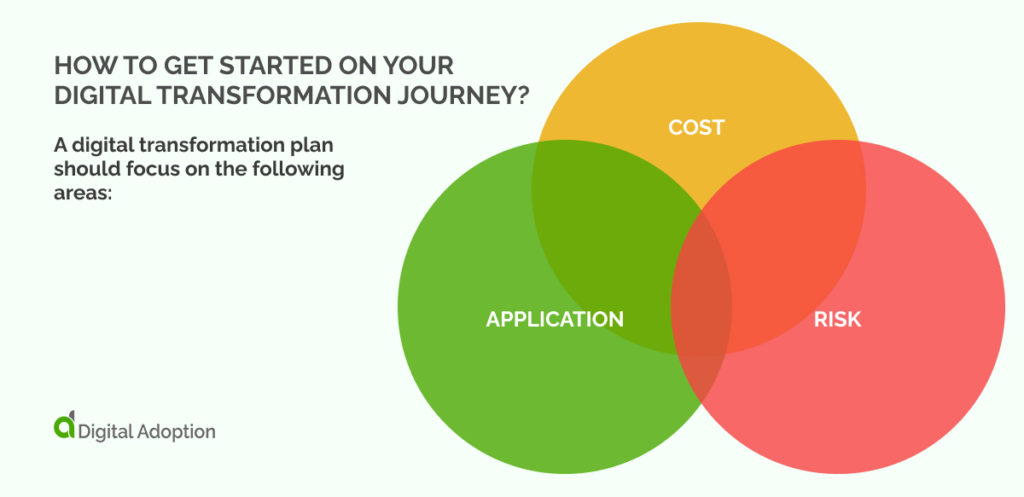 HOW TO GET STARTED ON YOUR DIGITAL TRANSFORMATION JOURNEY?

A digital transformation plan should focus on the following areas:

COST

APPLICATION

RISK

Digital Adoption